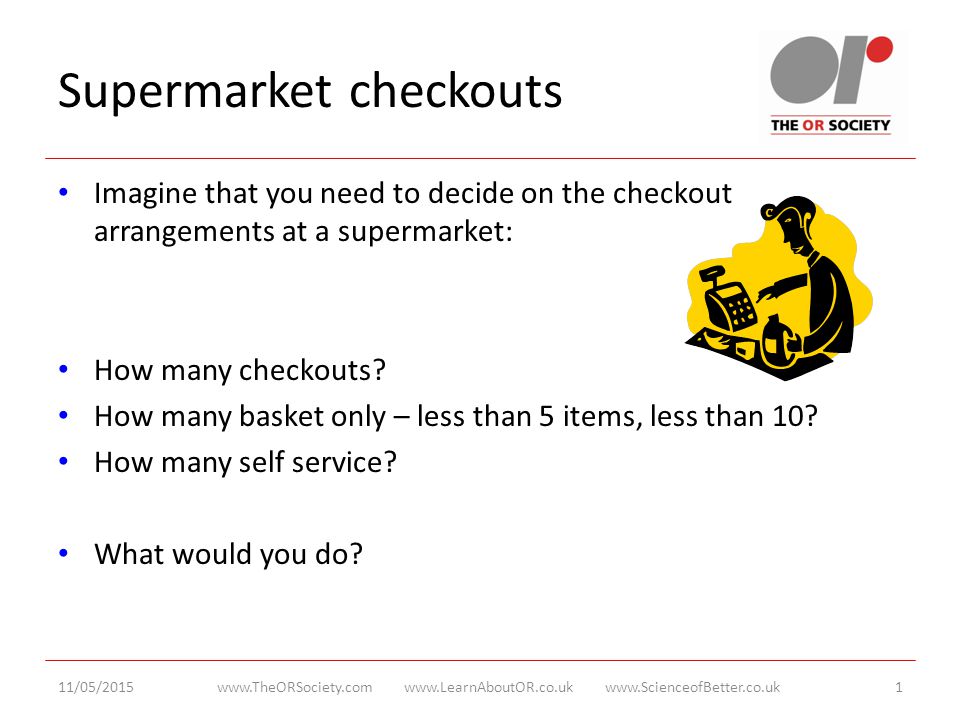 Supermarket checkouts

OR

THE OR SOCIETY

• Imagine that you need to decide on the checkout arrangements at a supermarket:

• How many checkouts?
• How many basket only – less than 5 items, less than 10?
• How many self service?

• What would you do?

11/05/2015 www.TheORSociety.com www.LearnAboutOR.co.uk www.ScienceofBetter.co.uk 1